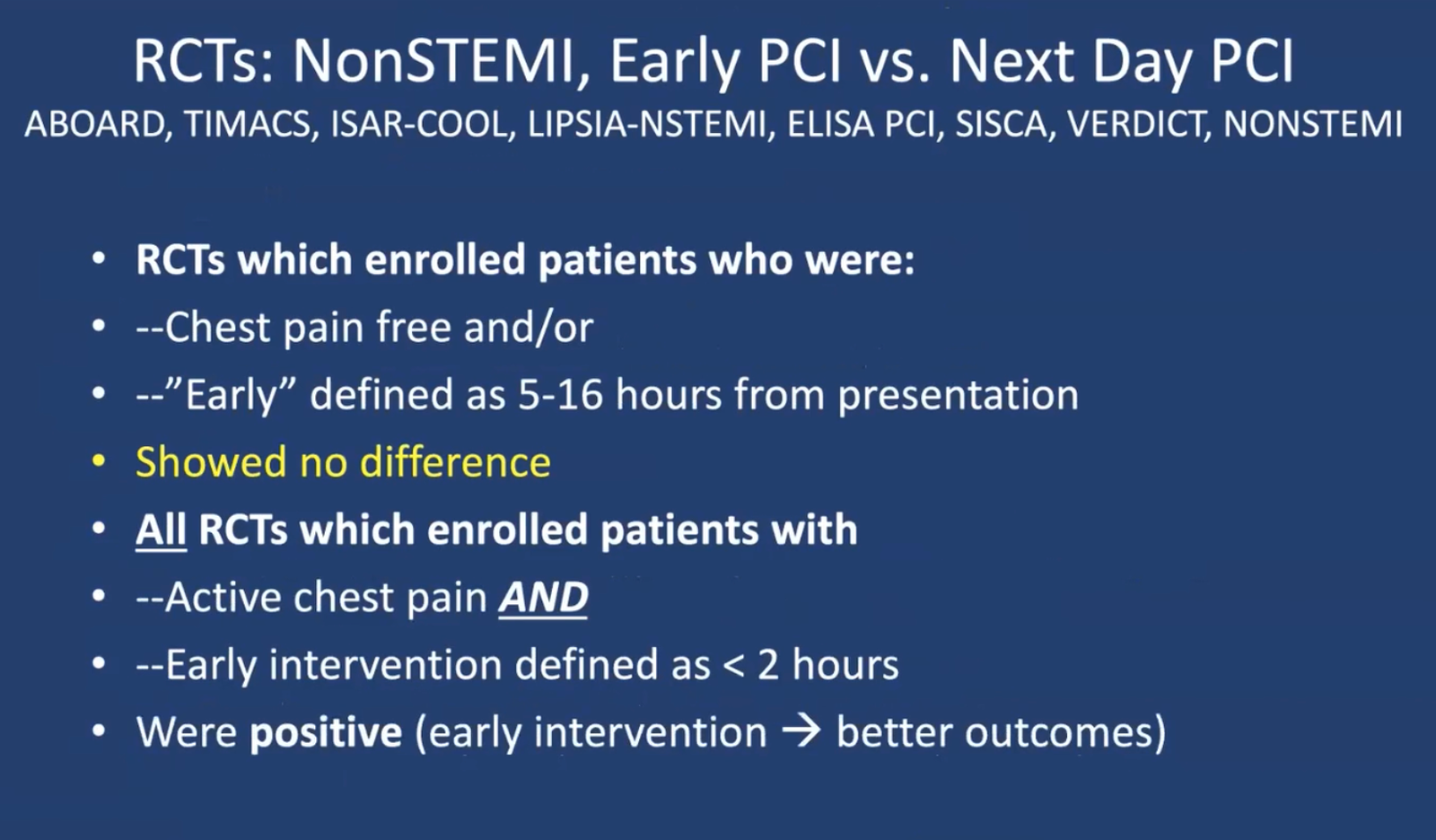 RCTs: NonSTEMI, Early PCI vs. Next Day PCI
ABOARD, TIMACS, ISAR-COOL, LIPSIA-NSTEMI, ELISA PCI, SISCA, VERDICT, NONSTEMI

• RCTs which enrolled patients who were:
• --Chest pain free and/or
• --"Early" defined as 5-16 hours from presentation
• Showed no difference
• All RCTs which enrolled patients with
• --Active chest pain AND
• --Early intervention defined as < 2 hours
• Were positive (early intervention → better outcomes)